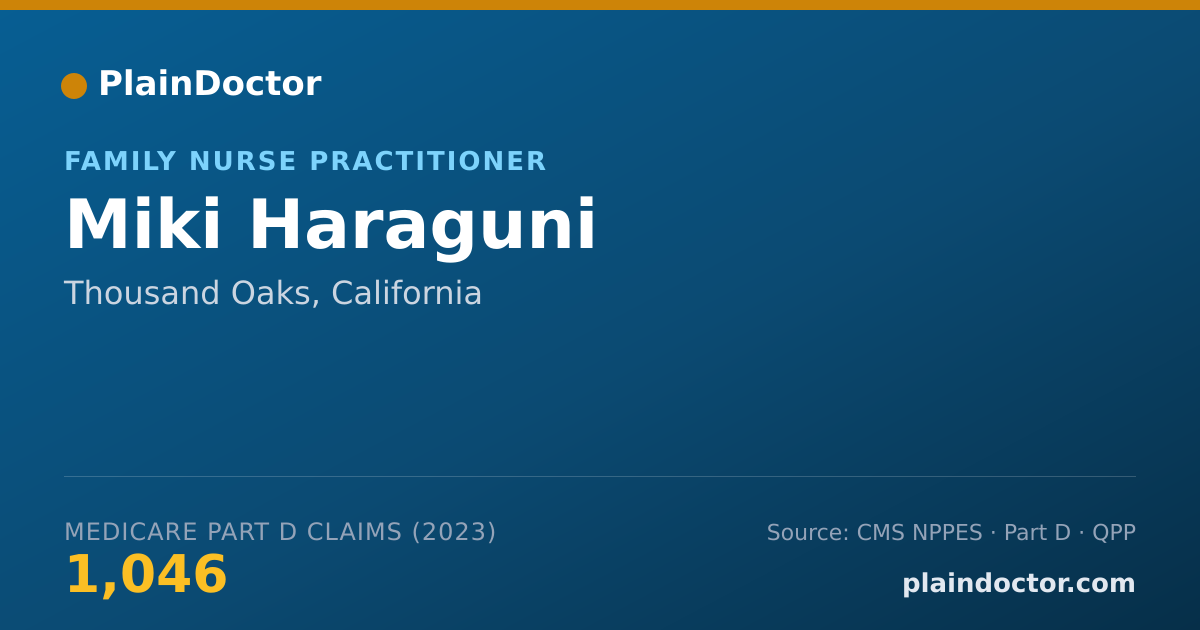 PlainDoctor

FAMILY NURSE PRACTITIONER

Miki Haraguni

Thousand Oaks, California

MEDICARE PART D CLAIMS (2023)

1,046

Source: CMS NPPES · Part D · QPP

plaindoctor.com